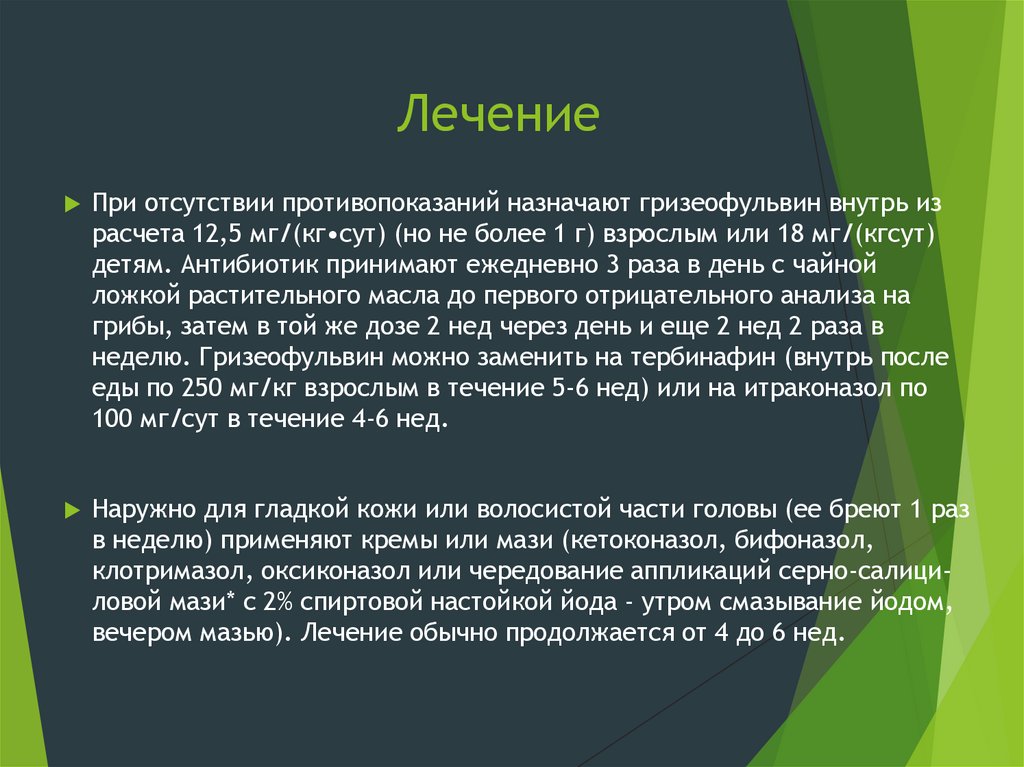 Лечение

При отсутствии противопоказаний назначают гризеофульвин внутрь из расчета 12,5 мг/(кг•сут) (но не более 1 г) взрослым или 18 мг/(кгсут) детям. Антибиотик принимают ежедневно 3 раза в день с чайной ложкой растительного масла до первого отрицательного анализа на грибы, затем в той же дозе 2 нед через день и еще 2 нед 2 раза в неделю. Гризеофульвин можно заменить на тербинафин (внутрь после еды по 250 мг/кг взрослым в течение 5-6 нед) или на итраконазол по 100 мг/сут в течение 4-6 нед.

Наружно для гладкой кожи или волосистой части головы (ее бреют 1 раз в неделю) применяют кремы или мази (кетоконазол, бифоназол, клотримазол, оксиконазол или чередование аппликаций серно-салициловой мази* с 2% спиртовой настойкой йода - утром смазывание йодом, вечером мазью). Лечение обычно продолжается от 4 до 6 нед.